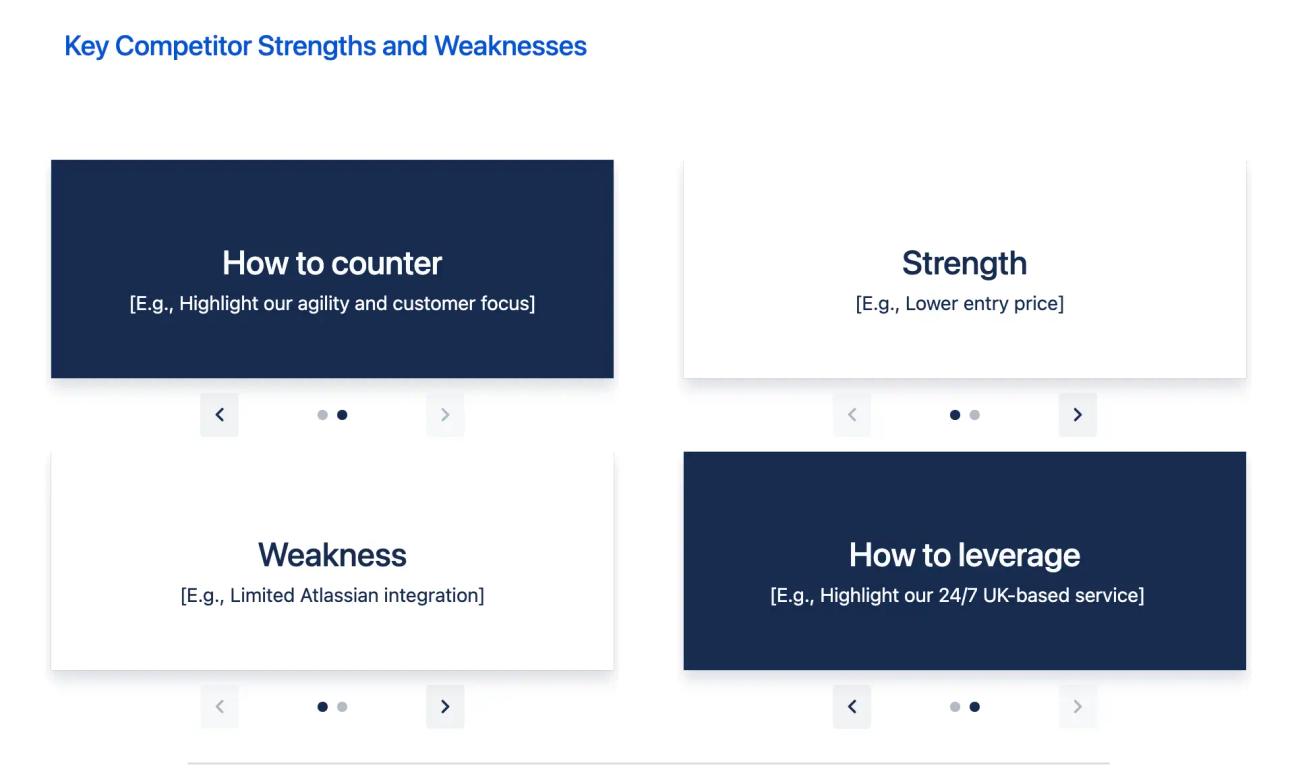 Key Competitor Strengths and Weaknesses

How to counter
[E.g., Highlight our agility and customer focus]

Strength
[E.g., Lower entry price]

Weakness
[E.g., Limited Atlassian integration]

How to leverage
[E.g., Highlight our 24/7 UK-based service]